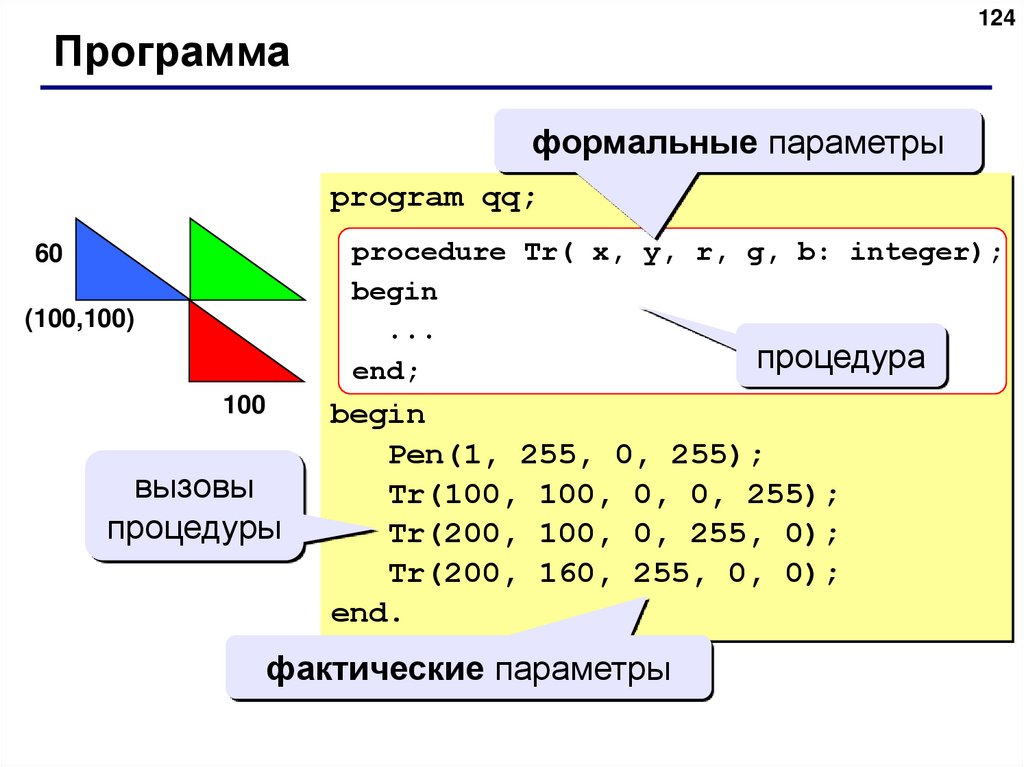 124

Программа

формальные параметры

60

(100,100)

100

program qq;
procedure Tr( x, y, r, g, b: integer);
begin
...
end;

процедура

begin
Pen(1, 255, 0, 255);
Tr(100, 100, 0, 0, 255);
Tr(200, 100, 0, 255, 0);
Tr(200, 160, 255, 0, 0);
end.

вызовы процедуры

фактические параметры